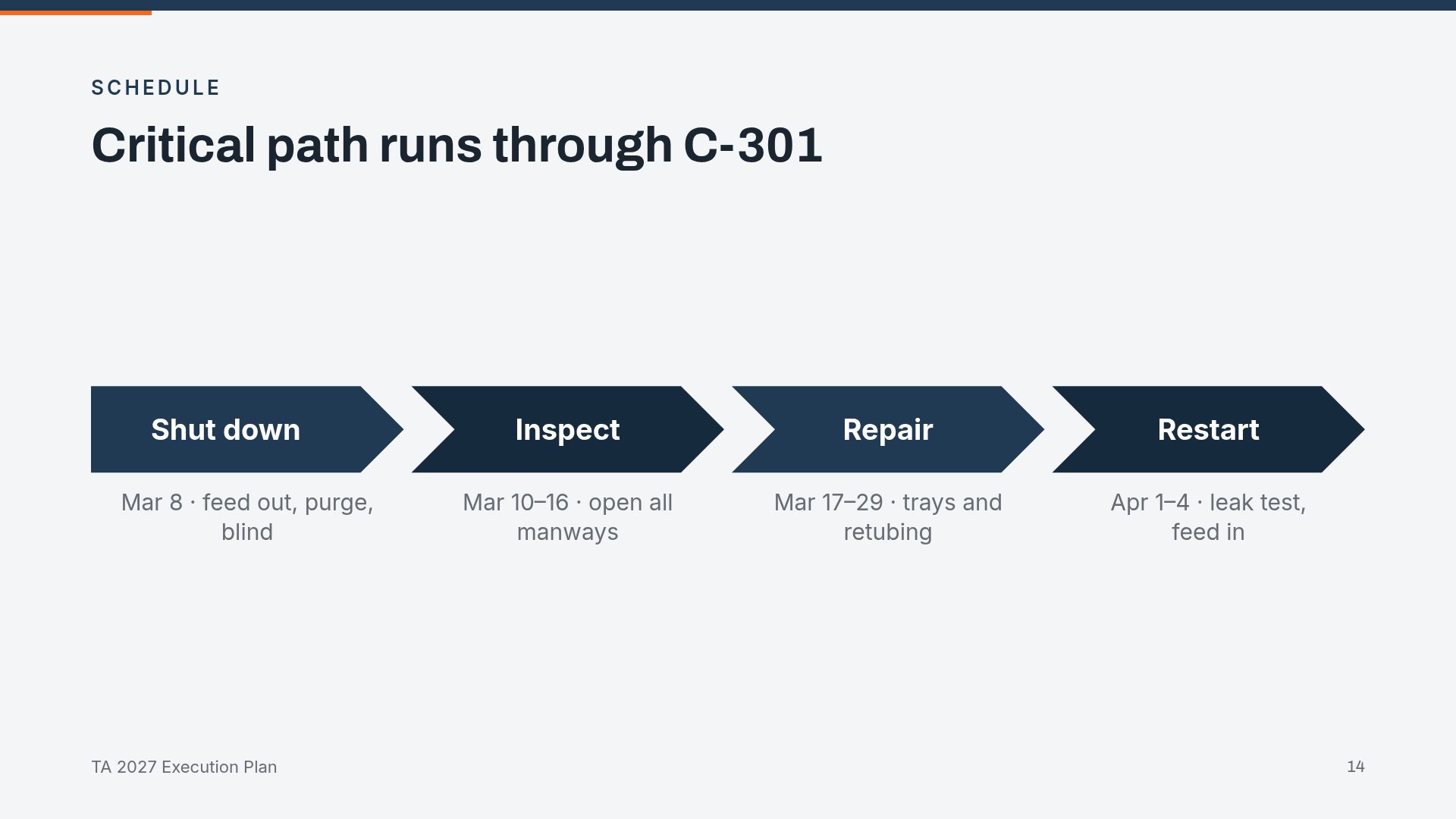 SCHEDULE

Critical path runs through C-301

Shut down

Mar 8 · feed out, purge, blind

Inspect

Mar 10–16 · open all manways

Repair

Mar 17–29 · trays and retubing

Restart

Apr 1–4 · leak test, feed in

TA 2027 Execution Plan

14